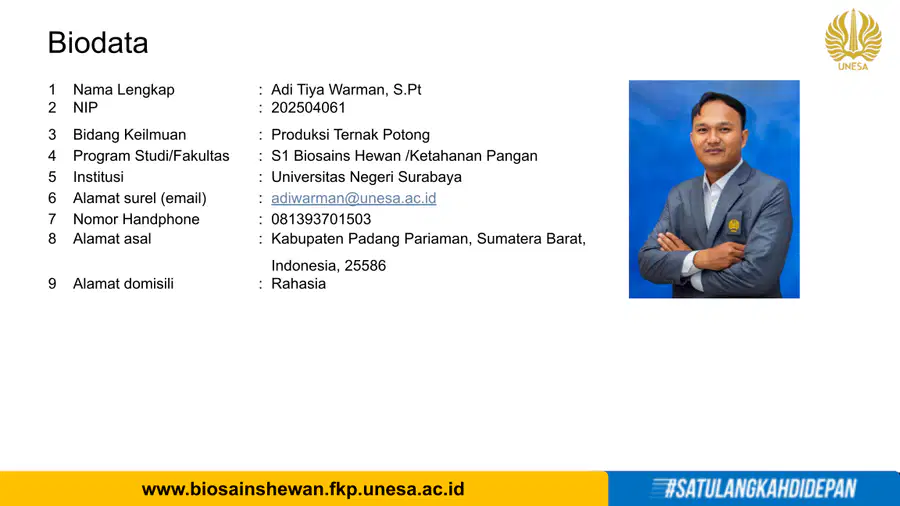 Biodata

UNESA

| 1 | Nama Lengkap | : | Adi Tiya Warman, S.Pt |
|---|---|---|---|
| 2 | NIP | : | 202504061 |
| 3 | Bidang Keilmuan | : | Produksi Ternak Potong |
| 4 | Program Studi/Fakultas | : | S1 Biosains Hewan /Ketahanan Pangan |
| 5 | Institusi | : | Universitas Negeri Surabaya |
| 6 | Alamat surel (email) | : | adiwarman@unesa.ac.id |
| 7 | Nomor Handphone | : | 081393701503 |
| 8 | Alamat asal | : | Kabupaten Padang Pariaman, Sumatera Barat, Indonesia, 25586 |
| 9 | Alamat domisili | : | Rahasia |

www.biosainshewan.fkp.unesa.ac.id

#SATULANGKAHDIDEPAN